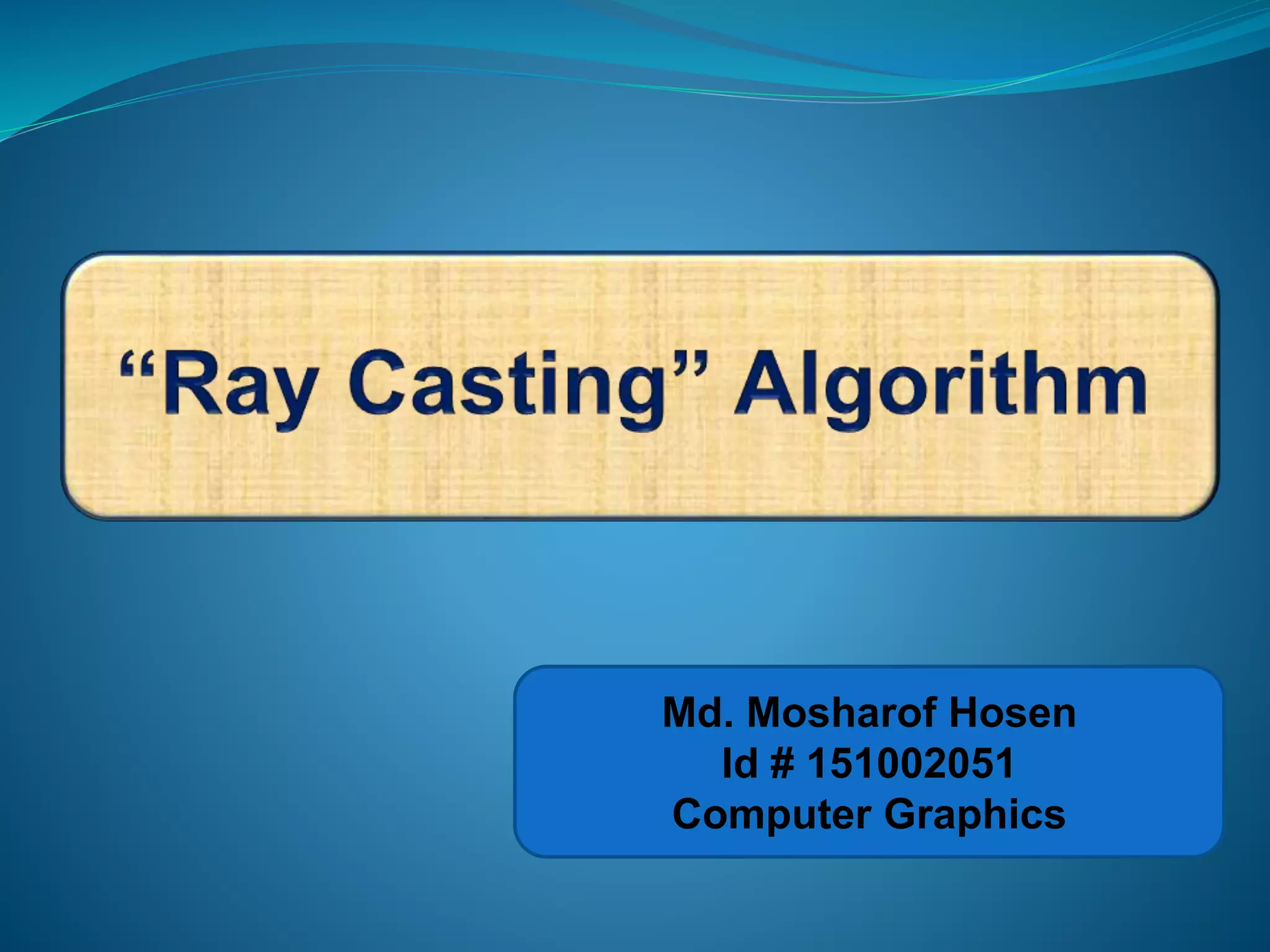 “Ray Casting” Algorithm

Md. Mosharof Hosen
Id # 151002051
Computer Graphics